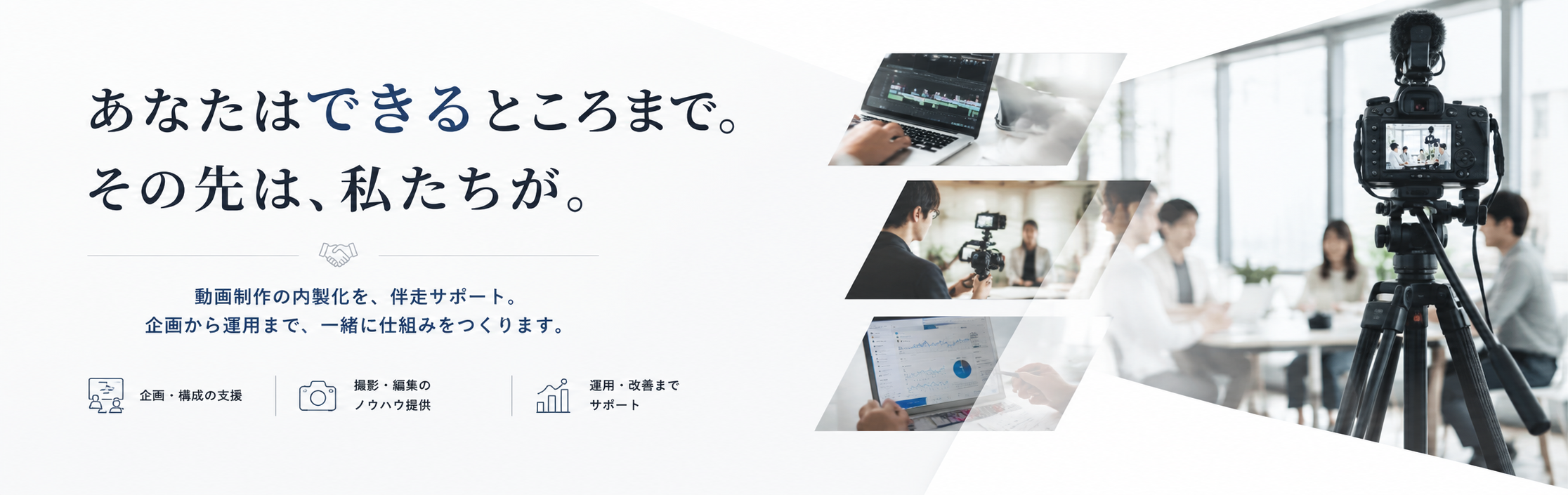 あなたはできるところまで。
その先は、私たちが。

動画制作の内製化を、伴走サポート。
企画から運用まで、一緒に仕組みをつくります。

企画・構成の支援

撮影・編集の
ノウハウ提供

運用・改善まで
サポート